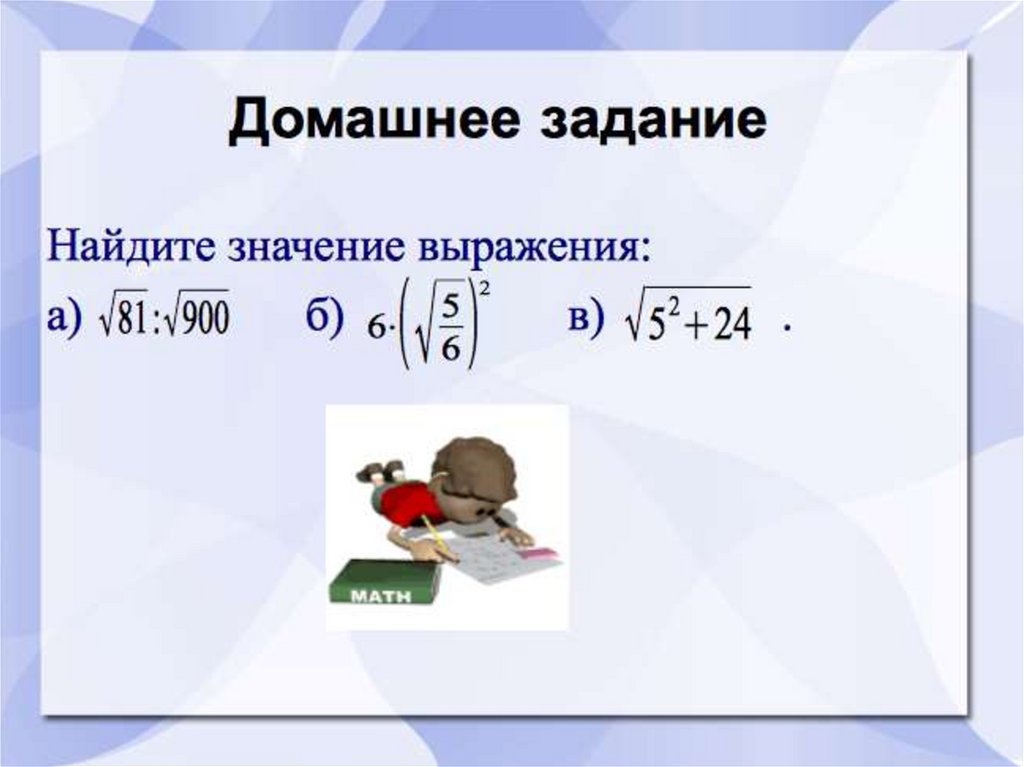 Домашнее задание

Найдите значение выражения:

а) $\sqrt{81}:\sqrt{900}$ б) $6\cdot\left(\sqrt{\frac{5}{6}}\right)^2$ в) $\sqrt{5^2+24}$ .

MATH